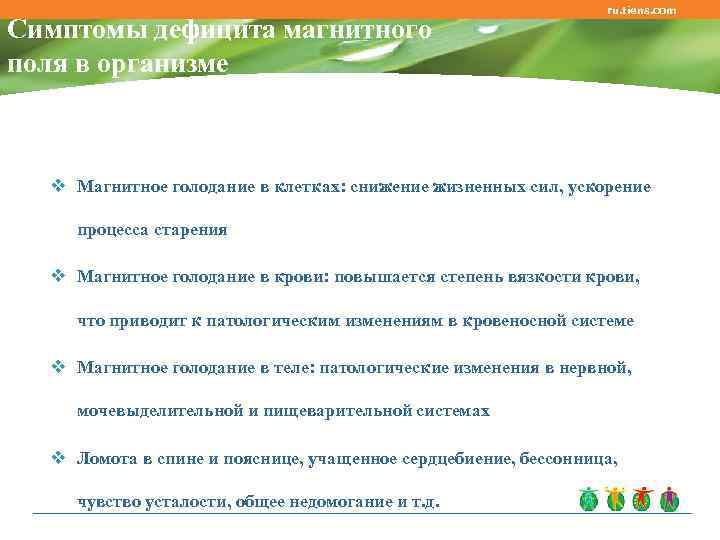 ru.tiens.com

Симптомы дефицита магнитного поля в организме

❖ Магнитное голодание в клетках: снижение жизненных сил, ускорение процесса старения

❖ Магнитное голодание в крови: повышается степень вязкости крови, что приводит к патологическим изменениям в кровеносной системе

❖ Магнитное голодание в теле: патологические изменения в нервной, мочевыделительной и пищеварительной системах

❖ Ломота в спине и пояснице, учащенное сердцебиение, бессонница, чувство усталости, общее недомогание и т.д.